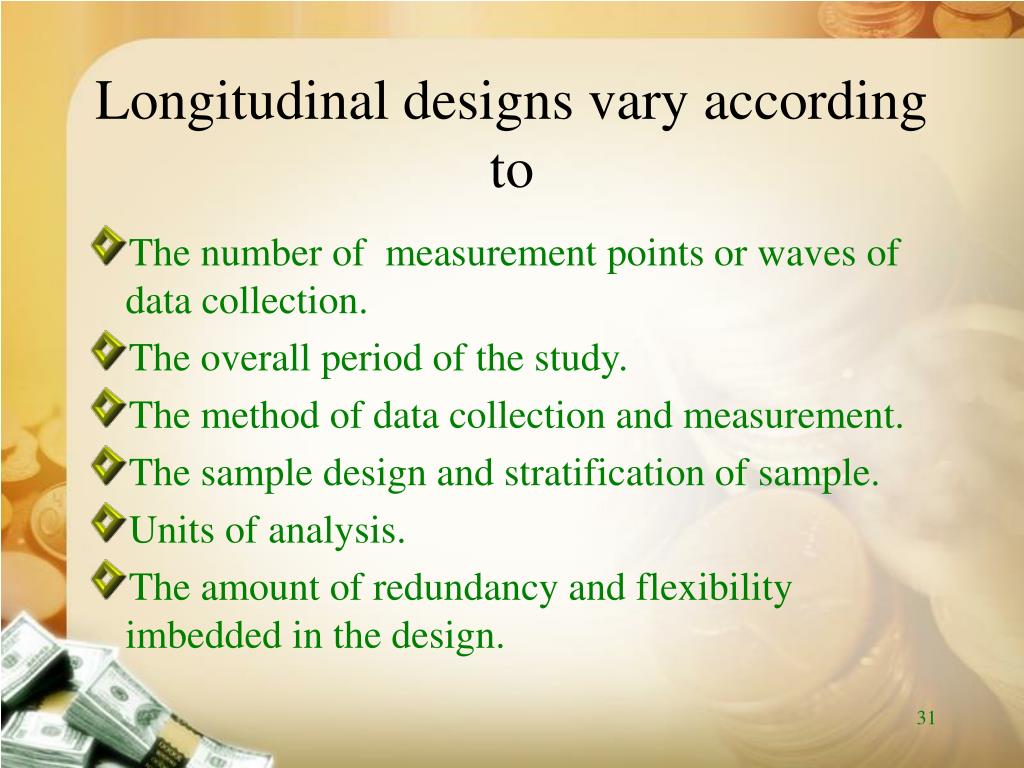 Longitudinal designs vary according to

The number of measurement points or waves of data collection.

The overall period of the study.

The method of data collection and measurement.

The sample design and stratification of sample.

Units of analysis.

The amount of redundancy and flexibility imbedded in the design.

31